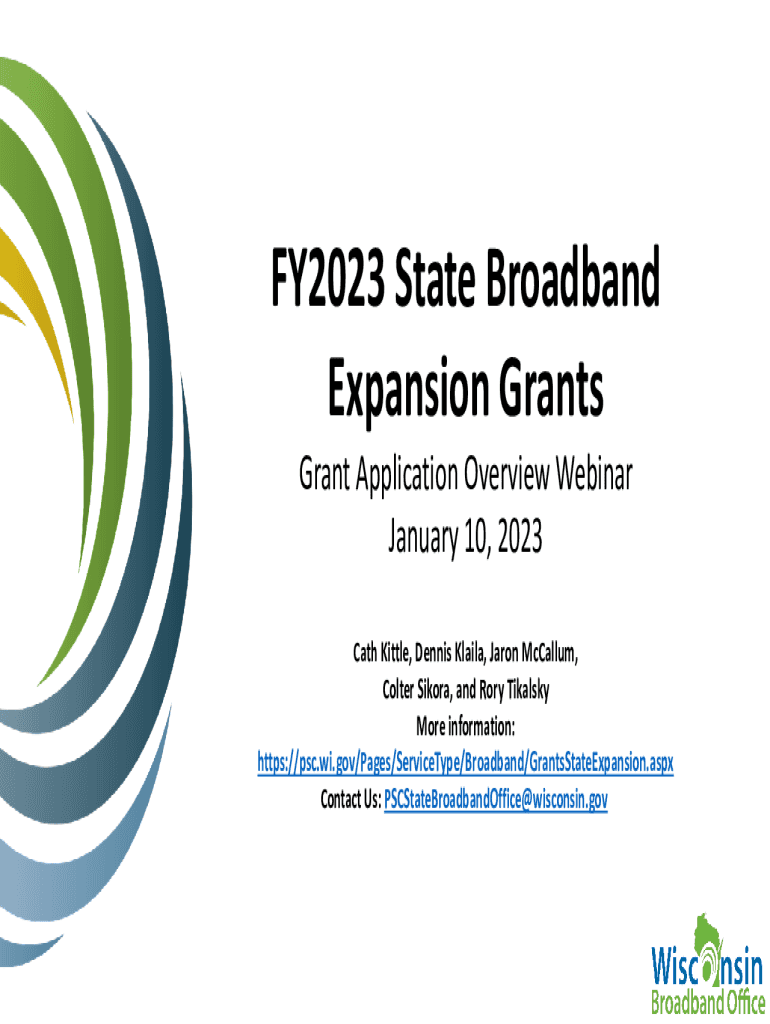 FY2023 State Broadband Expansion Grants

Grant Application Overview Webinar
January 10, 2023

Cath Kittle, Dennis Klaila, Jaron McCallum, Colter Sikora, and Rory Tikalsky
More information:
https://psc.wi.gov/Pages/ServiceType/Broadband/GrantsStateExpansion.aspx
Contact Us: PSCStateBroadbandOffice@wisconsin.gov

Wisconsin
Broadband Office